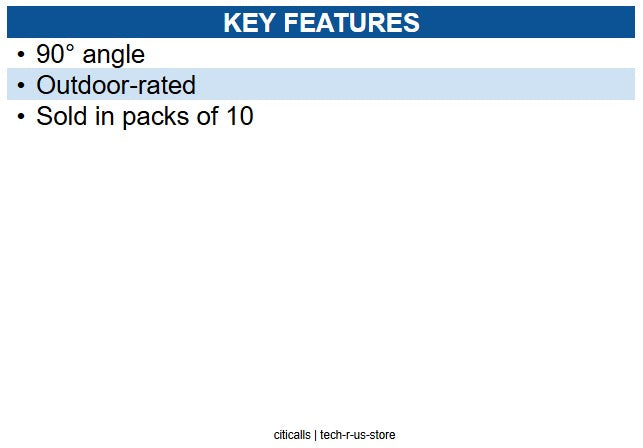 KEY FEATURES

• 90° angle
• Outdoor-rated
• Sold in packs of 10

citicalls | tech-r-us-store